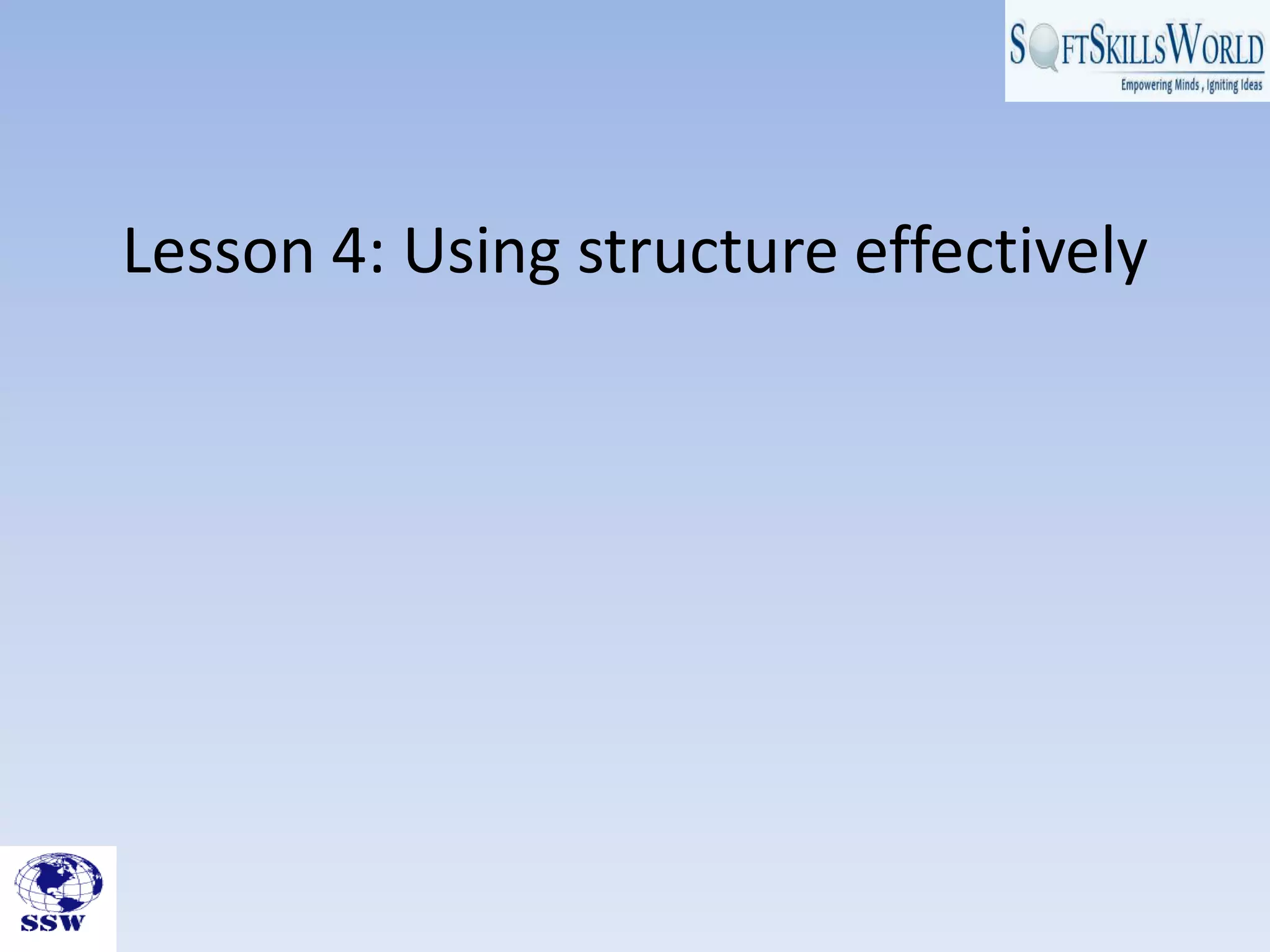 SOFTSKILLSWORLD
Empowering Minds , Igniting Ideas

Lesson 4: Using structure effectively

SSW